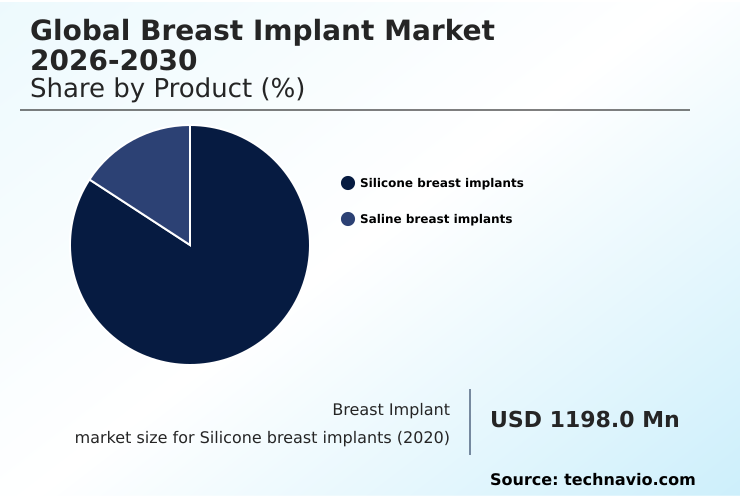 Global Breast Implant Market 2026-2030
Share by Product (%)

Silicone breast implants
Saline breast implants

Breast Implant
market size for Silicone breast implants (2020)

USD 1198.0 Mn

Source: technavio.com